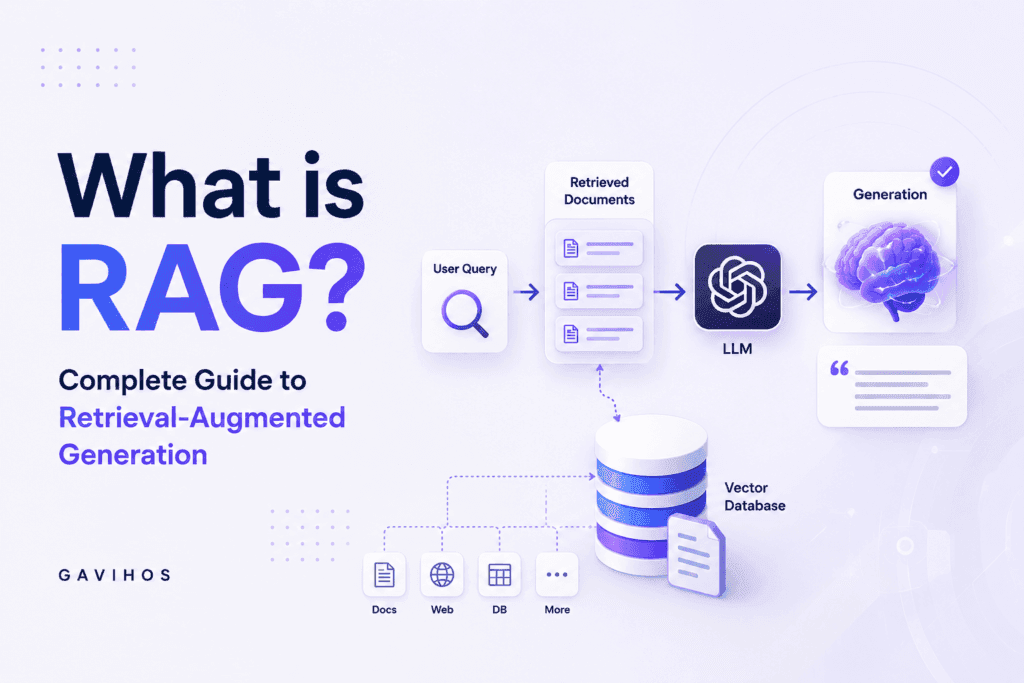 What is RAG?

Complete Guide to Retrieval-Augmented Generation

GAVIHOS

User Query

Retrieved Documents

LLM

Generation

Vector Database

Docs

Web

DB

More